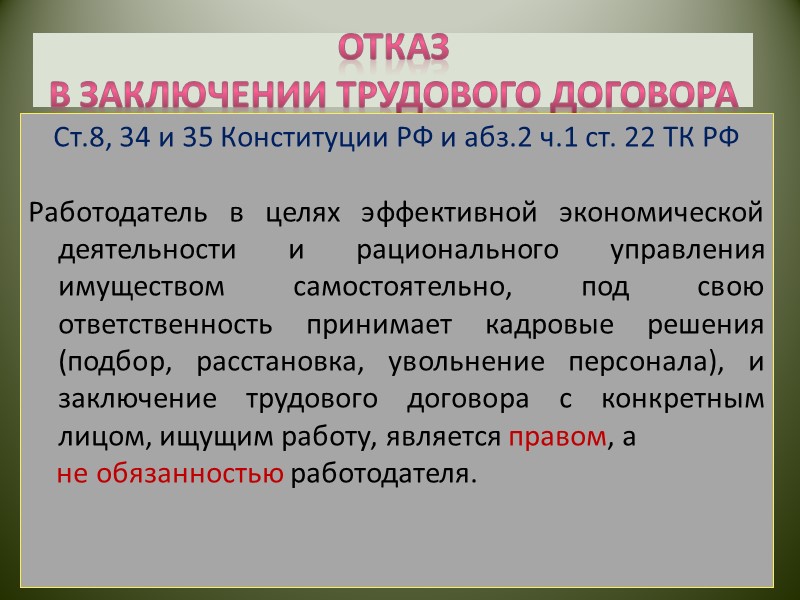 ОТКАЗ
В ЗАКЛЮЧЕНИИ ТРУДОВОГО ДОГОВОРА

Ст.8, 34 и 35 Конституции РФ и абз.2 ч.1 ст. 22 ТК РФ

Работодатель в целях эффективной экономической деятельности и рационального управления имуществом самостоятельно, под свою ответственность принимает кадровые решения (подбор, расстановка, увольнение персонала), и заключение трудового договора с конкретным лицом, ищущим работу, является правом, а не обязанностью работодателя.